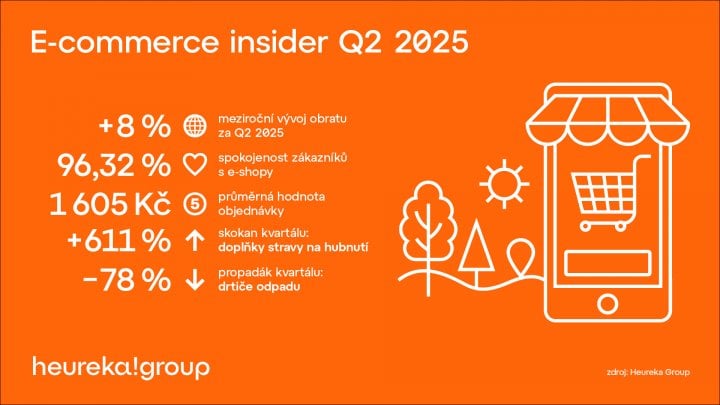 E-commerce insider Q2 2025

+8 % meziroční vývoj obratu za Q2 2025

96,32 % spokojenost zákazníků s e-shopy

1 605 Kč průměrná hodnota objednávky

+611 % skokan kvartálu: doplňky stravy na hubnutí

−78 % propadák kvartálu: drtiče odpadu

heureka!group

zdroj: Heureka Group